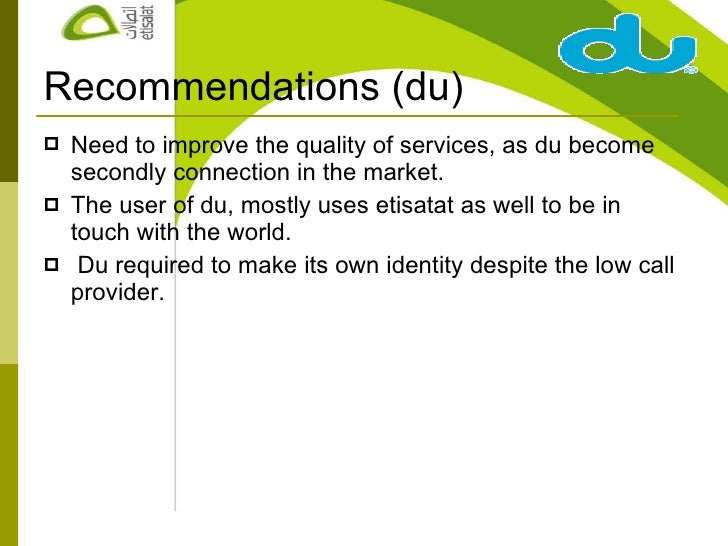 اتصالات
etisalat

du

Recommendations (du)

Need to improve the quality of services, as du become secondly connection in the market.

The user of du, mostly uses etisatat as well to be in touch with the world.

Du required to make its own identity despite the low call provider.